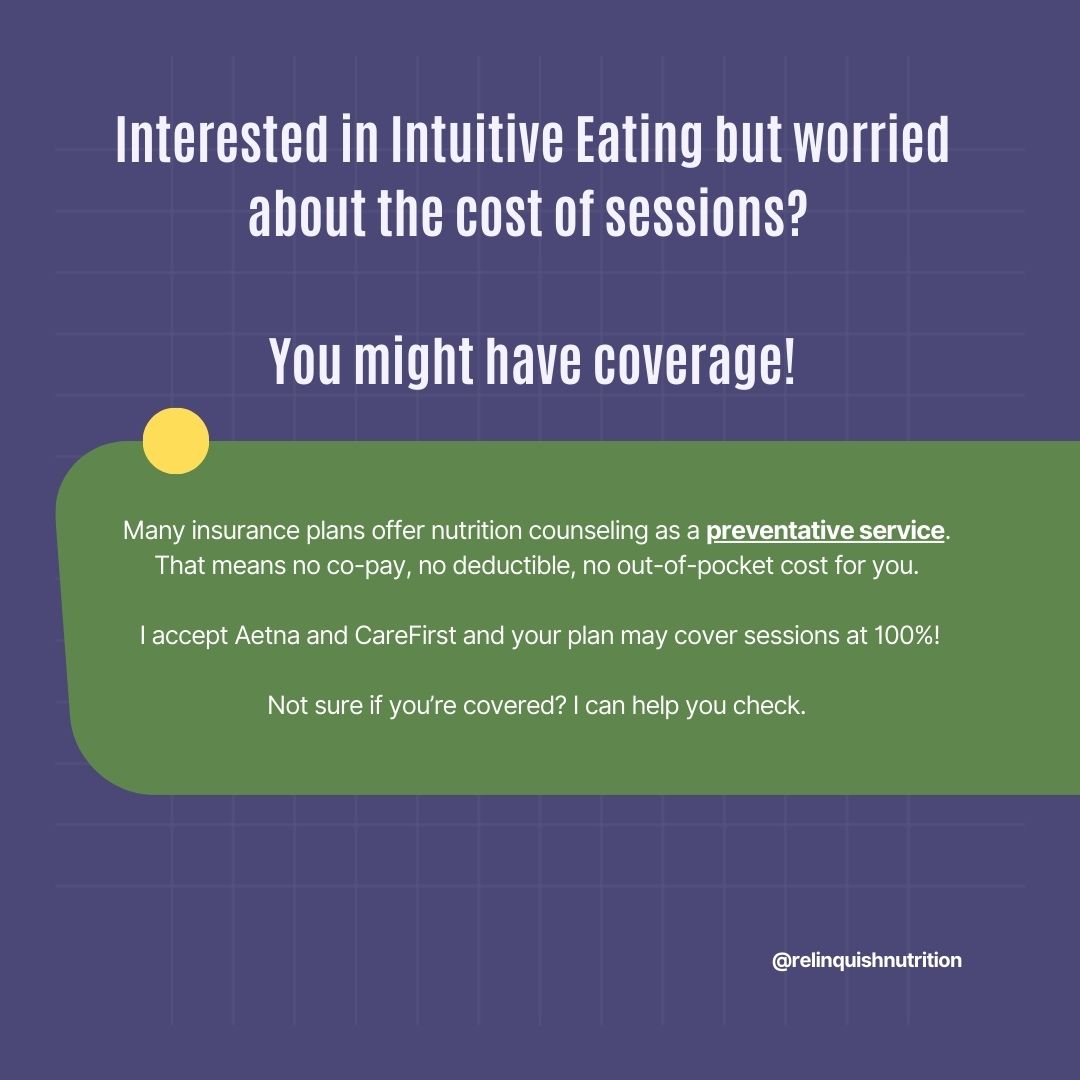 Interested in Intuitive Eating but worried about the cost of sessions?

You might have coverage!

Many insurance plans offer nutrition counseling as a preventative service. That means no co-pay, no deductible, no out-of-pocket cost for you.

I accept Aetna and CareFirst and your plan may cover sessions at 100%!

Not sure if you're covered? I can help you check.

@relinquishnutrition